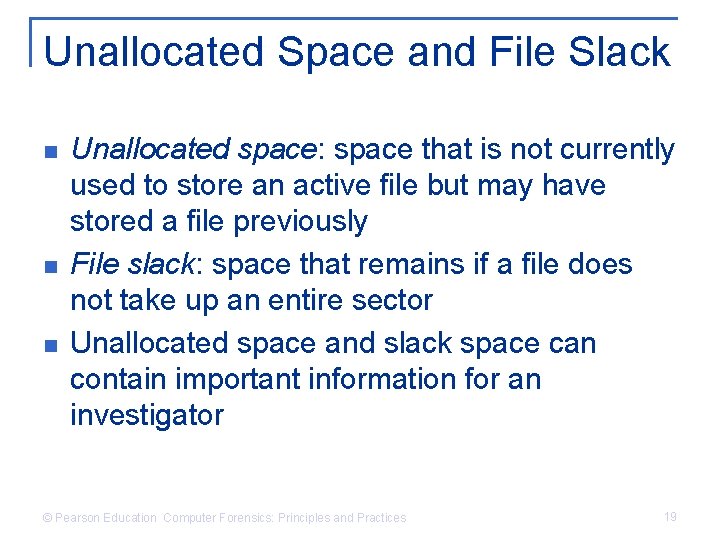 Unallocated Space and File Slack

- Unallocated space: space that is not currently used to store an active file but may have stored a file previously
- File slack: space that remains if a file does not take up an entire sector
- Unallocated space and slack space can contain important information for an investigator

© Pearson Education Computer Forensics: Principles and Practices

19